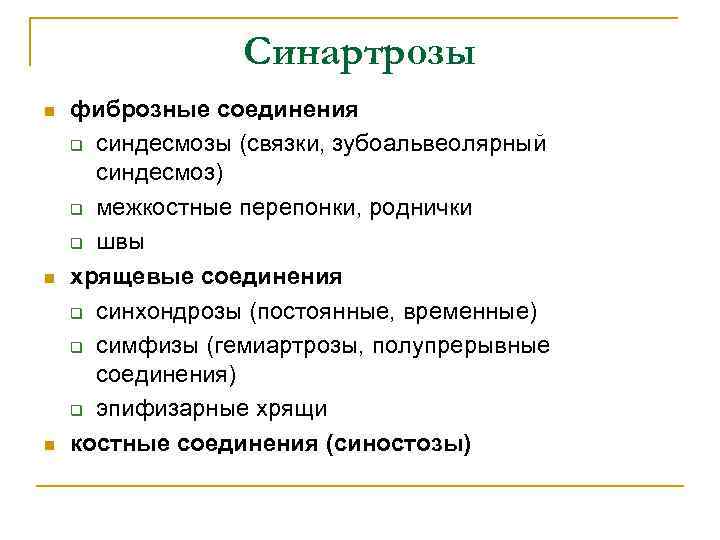 Синартрозы

фиброзные соединения
синдесмозы (связки, зубоальвеолярный синдесмоз)
межкостные перепонки, роднички
швы

хрящевые соединения
синхондрозы (постоянные, временные)
симфизы (гемиартрозы, полупрерывные соединения)
эпифизарные хрящи

костные соединения (синостозы)